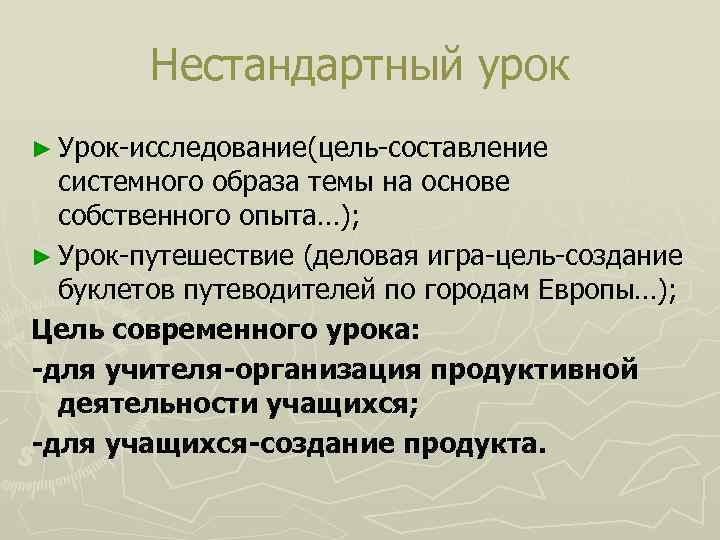 Нестандартный урок

► Урок-исследование(цель-составление системного образа темы на основе собственного опыта…);

► Урок-путешествие (деловая игра-цель-создание буклетов путеводителей по городам Европы…);

Цель современного урока:

-для учителя-организация продуктивной деятельности учащихся;

-для учащихся-создание продукта.